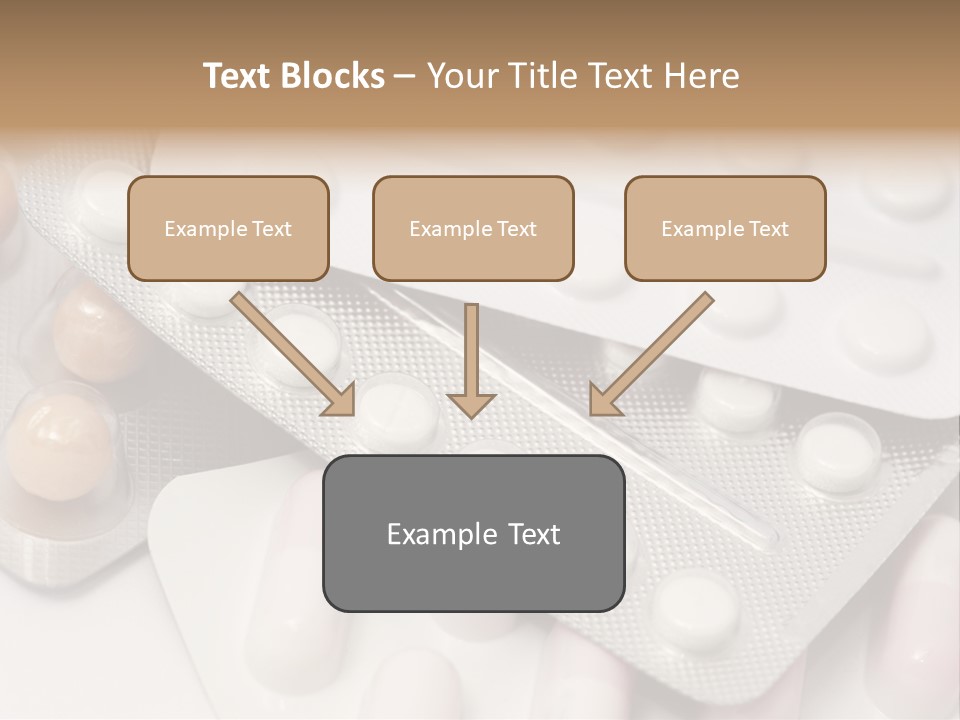 Text Blocks – Your Title Text Here

Example Text

Example Text

Example Text

Example Text